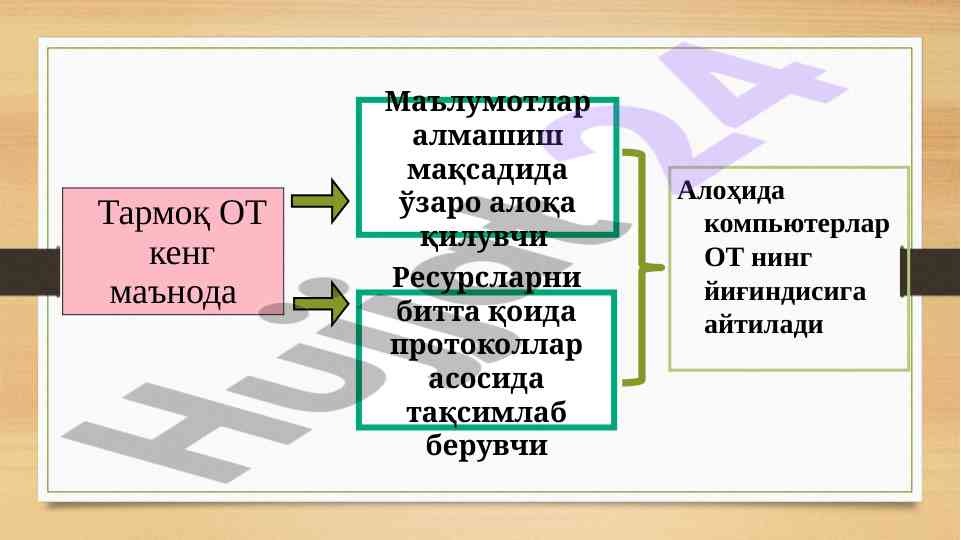 Тармоқ ОТ кенг маънода

Маълумотлар алмашиш мақсадида ўзаро алоқа қилувчи

Ресурсларни битта қоида протоколлар асосида тақсимлаб берувчи

Алоҳида компьютерлар ОТ нинг йиғиндисига айтилади

Hujjat24